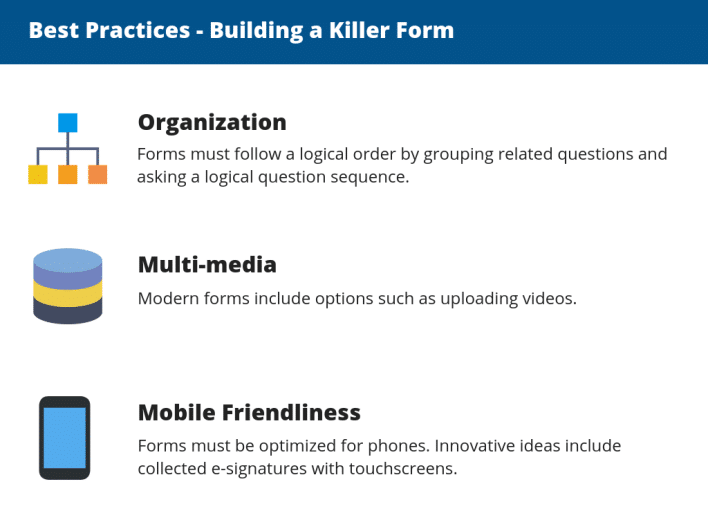 Best Practices - Building a Killer Form

Organization

Forms must follow a logical order by grouping related questions and asking a logical question sequence.

Multi-media

Modern forms include options such as uploading videos.

Mobile Friendliness

Forms must be optimized for phones. Innovative ideas include collected e-signatures with touchscreens.